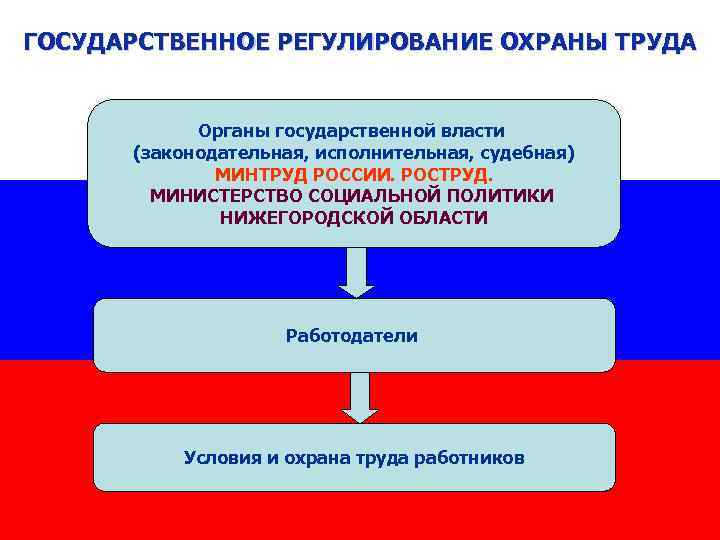 ГОСУДАРСТВЕННОЕ РЕГУЛИРОВАНИЕ ОХРАНЫ ТРУДА

Органы государственной власти (законодательная, исполнительная, судебная)
МИНТРУД РОССИИ. РОСТРУД.
МИНИСТЕРСТВО СОЦИАЛЬНОЙ ПОЛИТИКИ НИЖЕГОРОДСКОЙ ОБЛАСТИ

Работодатели

Условия и охрана труда работников